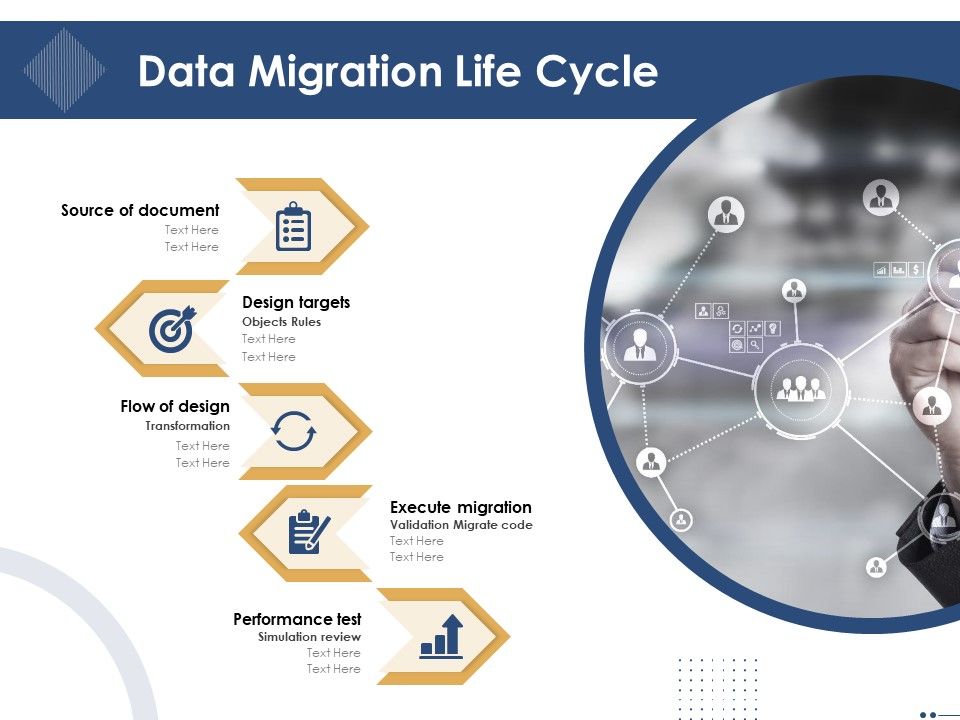 Data Migration Life Cycle

Source of document
Text Here
Text Here

Design targets
Objects Rules
Text Here
Text Here

Flow of design
Transformation
Text Here
Text Here

Execute migration
Validation Migrate code
Text Here
Text Here

Performance test
Simulation review
Text Here
Text Here